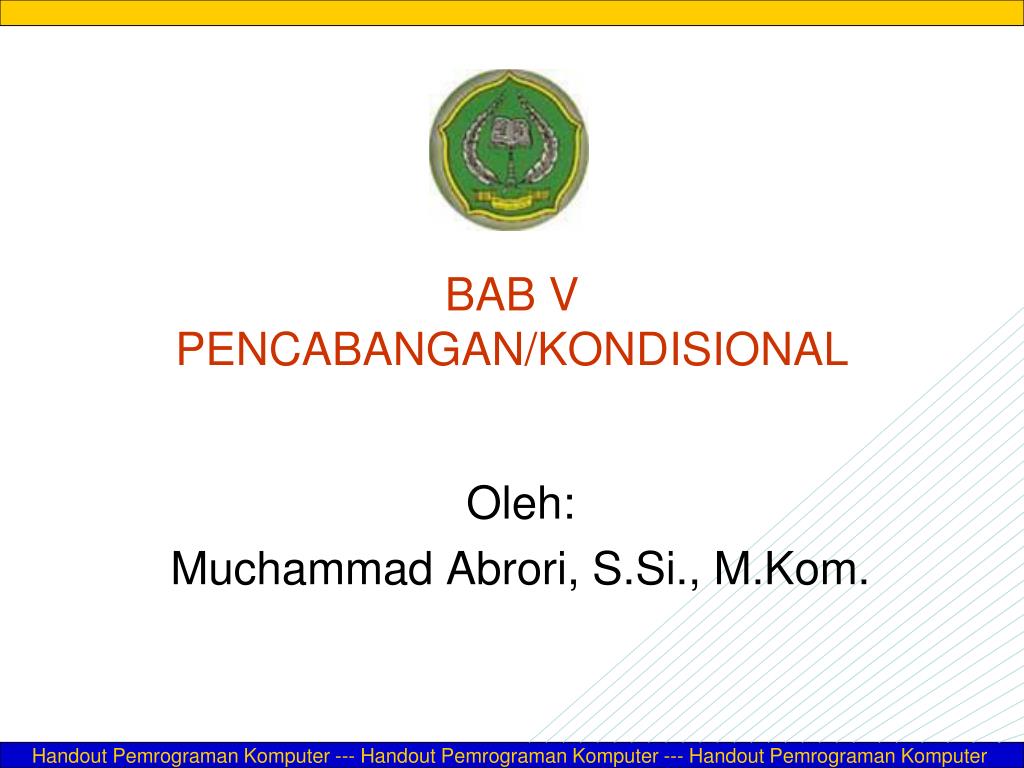 BAB V
PENCABANGAN/KONDISIONAL

Oleh:
Muchammad Abrori, S.Si., M.Kom.

Handout Pemrograman Komputer --- Handout Pemrograman Komputer --- Handout Pemrograman Komputer